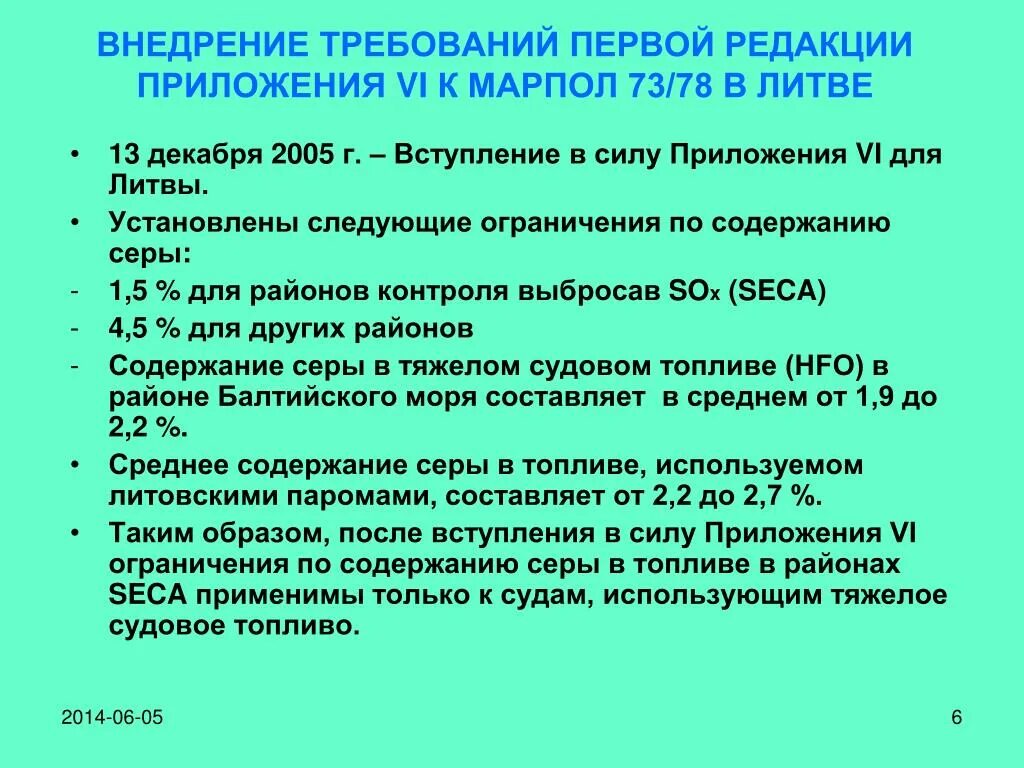 ВНЕДРЕНИЕ ТРЕБОВАНИЙ ПЕРВОЙ РЕДАКЦИИ ПРИЛОЖЕНИЯ VI К МАРПОЛ 73/78 В ЛИТВЕ

• 13 декабря 2005 г. – Вступление в силу Приложения VI для Литвы.
• Установлены следующие ограничения по содержанию серы:
- 1,5 % для районов контроля выбросав $SO_x$ (SECA)
- 4,5 % для других районов
- Содержание серы в тяжелом судовом топливе (HFO) в районе Балтийского моря составляет в среднем от 1,9 до 2,2 %.
• Среднее содержание серы в топливе, используемом литовскими паромами, составляет от 2,2 до 2,7 %.
• Таким образом, после вступления в силу Приложения VI ограничения по содержанию серы в топливе в районах SECA применимы только к судам, использующим тяжелое судовое топливо.

2014-06-05

6